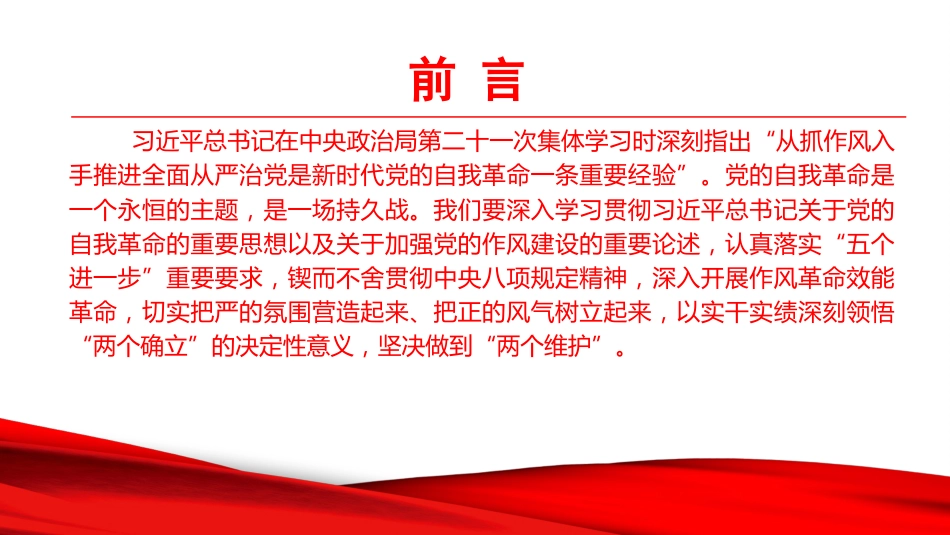 前 言

习近平总书记在中央政治局第二十一次集体学习时深刻指出“从抓作风入手推进全面从严治党是新时代党的自我革命一条重要经验”。党的自我革命是一个永恒的主题，是一场持久战。我们要深入学习贯彻习近平总书记关于党的自我革命的重要思想以及关于加强党的作风建设的重要论述，认真落实“五个进一步”重要要求，锲而不舍贯彻中央八项规定精神，深入开展作风革命效能革命，切实把严的氛围营造起来、把正的风气树立起来，以实干实绩深刻领悟“两个确立”的决定性意义，坚决做到“两个维护”。